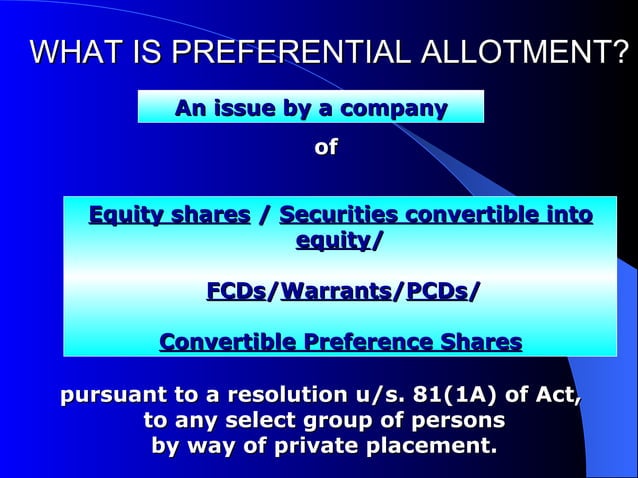 WHAT IS PREFERENTIAL ALLOTMENT?

An issue by a company

of

Equity shares / Securities convertible into equity/

FCDs/Warrants/PCDs/

Convertible Preference Shares

pursuant to a resolution u/s. 81(1A) of Act, to any select group of persons by way of private placement.